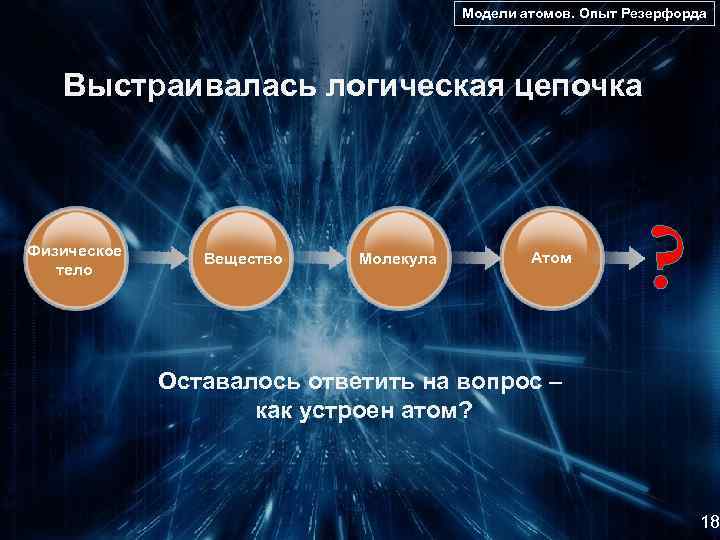 Модели атомов. Опыт Резерфорда

Выстраивалась логическая цепочка

Физическое тело

Вещество

Молекула

Атом

?

Оставалось ответить на вопрос – как устроен атом?

18